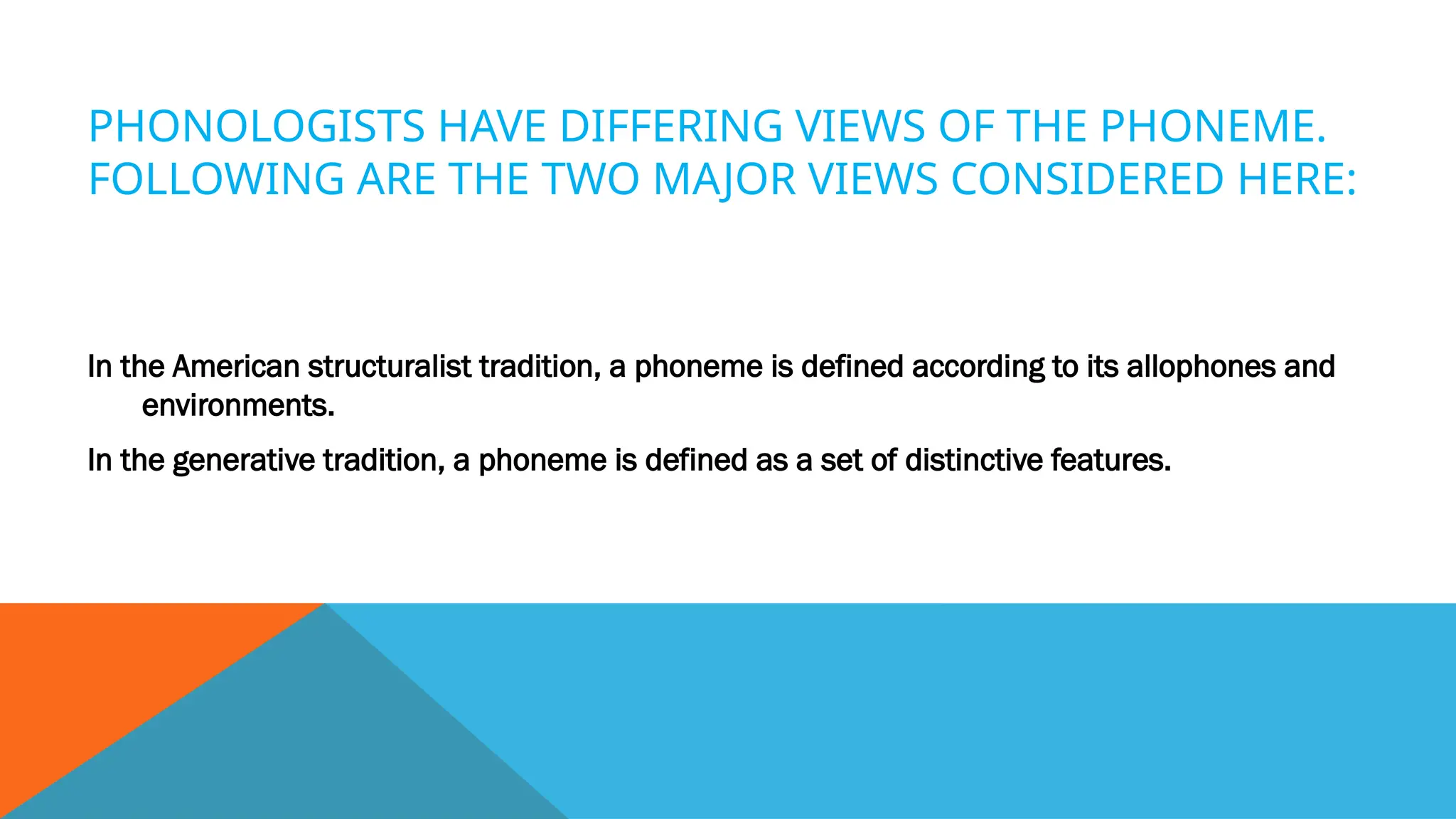 PHONOLOGISTS HAVE DIFFERING VIEWS OF THE PHONEME. FOLLOWING ARE THE TWO MAJOR VIEWS CONSIDERED HERE:

In the American structuralist tradition, a phoneme is defined according to its allophones and environments.

In the generative tradition, a phoneme is defined as a set of distinctive features.